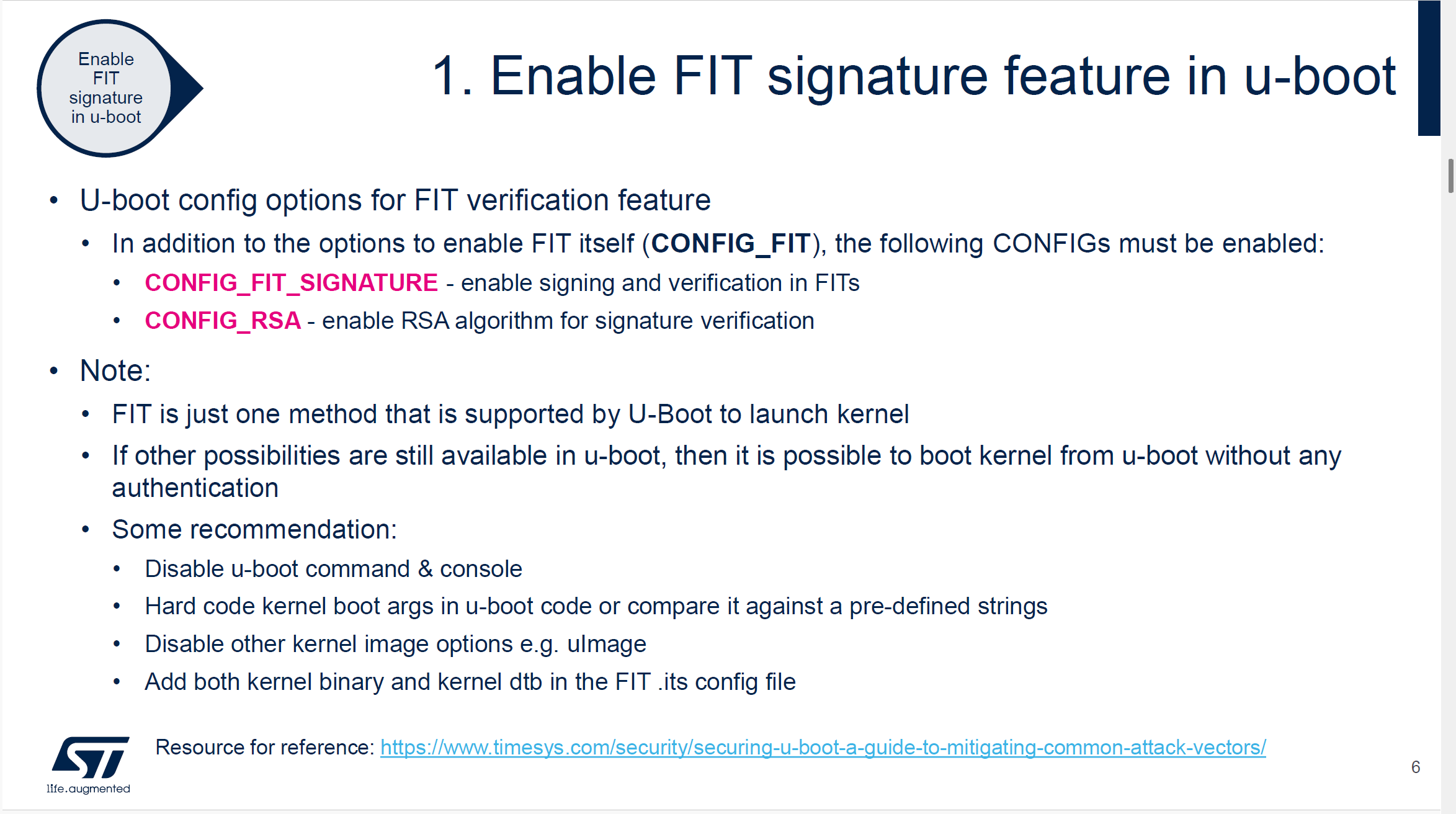 Enable FIT signature in u-boot

1. Enable FIT signature feature in u-boot

• U-boot config options for FIT verification feature
  • In addition to the options to enable FIT itself (CONFIG_FIT), the following CONFIGs must be enabled:
    • CONFIG_FIT_SIGNATURE - enable signing and verification in FITs
    • CONFIG_RSA - enable RSA algorithm for signature verification
• Note:
  • FIT is just one method that is supported by U-Boot to launch kernel
  • If other possibilities are still available in u-boot, then it is possible to boot kernel from u-boot without any authentication
  • Some recommendation:
    • Disable u-boot command & console
    • Hard code kernel boot args in u-boot code or compare it against a pre-defined strings
    • Disable other kernel image options e.g. uImage
    • Add both kernel binary and kernel dtb in the FIT .its config file

ST
life.augmented

Resource for reference: https://www.timesys.com/security/securing-u-boot-a-guide-to-mitigating-common-attack-vectors/

6